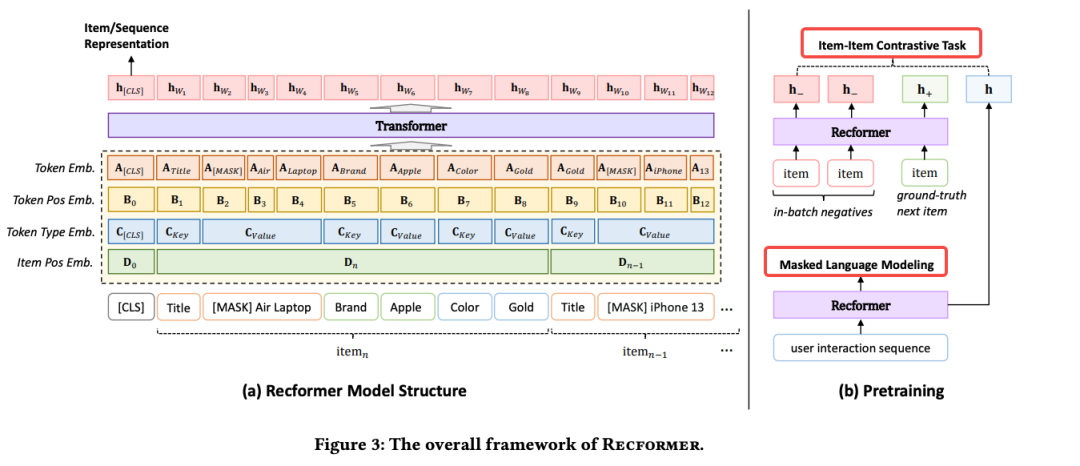 Item/Sequence Representation

$\mathbf{h}_{[CLS]}$ $\mathbf{h}_{W_1}$ $\mathbf{h}_{W_2}$ $\mathbf{h}_{W_3}$ $\mathbf{h}_{W_4}$ $\mathbf{h}_{W_5}$ $\mathbf{h}_{W_6}$ $\mathbf{h}_{W_7}$ $\mathbf{h}_{W_8}$ $\mathbf{h}_{W_9}$ $\mathbf{h}_{W_{10}}$ $\mathbf{h}_{W_{11}}$ $\mathbf{h}_{W_{12}}$

Transformer

Token Emb. $\mathbf{A}_{[CLS]}$ $\mathbf{A}_{Title}$ $\mathbf{A}_{[MASK]}$ $\mathbf{A}_{Air}$ $\mathbf{A}_{Laptop}$ $\mathbf{A}_{Brand}$ $\mathbf{A}_{Apple}$ $\mathbf{A}_{Color}$ $\mathbf{A}_{Gold}$ $\mathbf{A}_{Gold}$ $\mathbf{A}_{[MASK]}$ $\mathbf{A}_{iPhone}$ $\mathbf{A}_{13}$

Token Pos Emb. $\mathbf{B}_0$ $\mathbf{B}_1$ $\mathbf{B}_2$ $\mathbf{B}_3$ $\mathbf{B}_4$ $\mathbf{B}_5$ $\mathbf{B}_6$ $\mathbf{B}_7$ $\mathbf{B}_8$ $\mathbf{B}_9$ $\mathbf{B}_{10}$ $\mathbf{B}_{11}$ $\mathbf{B}_{12}$

Token Type Emb. $\mathbf{C}_{[CLS]}$ $\mathbf{C}_{Key}$ $\mathbf{C}_{Value}$ $\mathbf{C}_{Key}$ $\mathbf{C}_{Value}$ $\mathbf{C}_{Key}$ $\mathbf{C}_{Value}$ $\mathbf{C}_{Key}$ $\mathbf{C}_{Value}$

Item Pos Emb. $\mathbf{D}_0$ $\mathbf{D}_n$ $\mathbf{D}_{n-1}$

[CLS] Title [MASK] Air Laptop Brand Apple Color Gold Title [MASK] iPhone 13 ...

item$_n$ item$_{n-1}$ ...

(a) Recformer Model Structure

Item-Item Contrastive Task

$\mathbf{h}_-$ $\mathbf{h}_-$ $\mathbf{h}_+$ $\mathbf{h}$

Recformer

item item item

in-batch negatives ground-truth next item

Masked Language Modeling

Recformer

user interaction sequence

(b) Pretraining

Figure 3: The overall framework of RECFORMER.